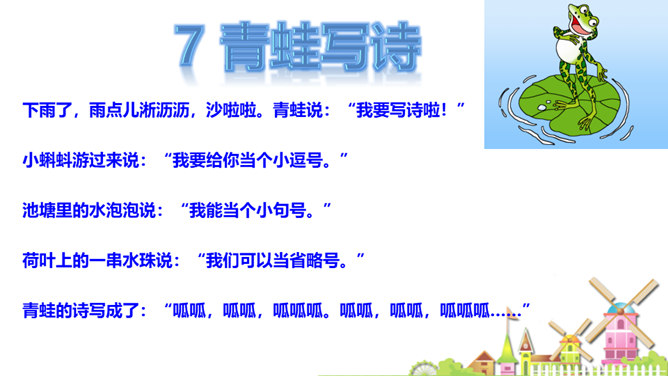 7 青蛙写诗

下雨了，雨点儿淅沥沥，沙啦啦。青蛙说：“我要写诗啦！”

小蝌蚪游过来说：“我要给你当个小逗号。”

池塘里的水泡泡说：“我能当个小句号。”

荷叶上的一串水珠说：“我们可以当省略号。”

青蛙的诗写成了：“呱呱，呱呱，呱呱呱。呱呱，呱呱，呱呱呱……”